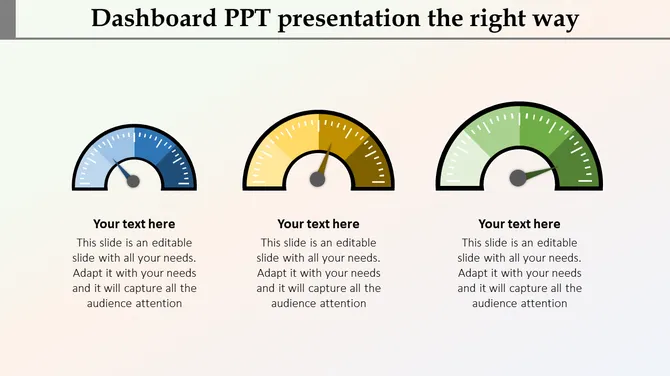 Dashboard PPT presentation the right way

Your text here

This slide is an editable slide with all your needs. Adapt it with your needs and it will capture all the audience attention

Your text here

This slide is an editable slide with all your needs. Adapt it with your needs and it will capture all the audience attention

Your text here

This slide is an editable slide with all your needs. Adapt it with your needs and it will capture all the audience attention